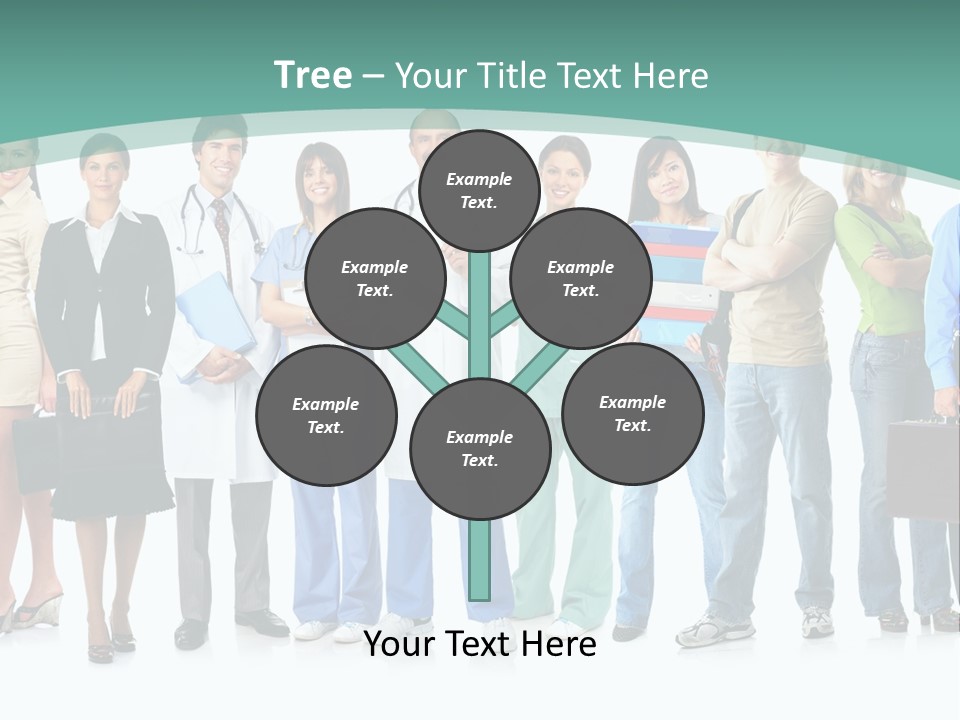 Tree – Your Title Text Here

Example Text.

Example Text.

Example Text.

Example Text.

Example Text.

Example Text.

Your Text Here